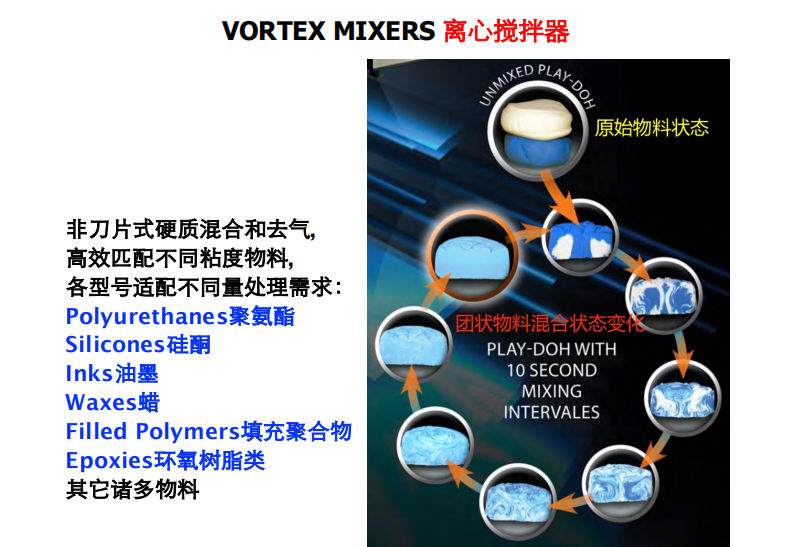 VORTEX MIXERS 离心搅拌器

非刀片式硬质混合和去气,
高效匹配不同粘度物料,
各型号适配不同量处理需求:
Polyurethanes聚氨酯
Silicones硅酮
Inks油墨
Waxes蜡
Filled Polymers填充聚合物
Epoxies环氧树脂类
其它诸多物料

UNMIXED PLAY-DOH

原始物料状态

团状物料混合状态变化

PLAY-DOH WITH
10 SECOND
MIXING
INTERVALES